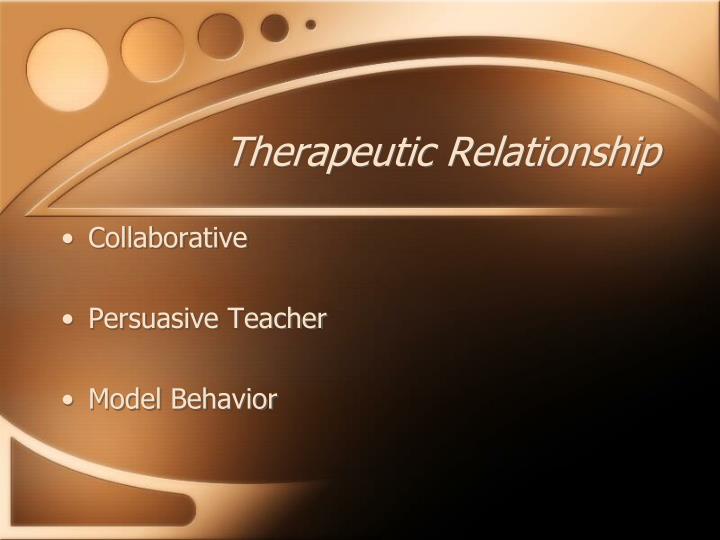 Therapeutic Relationship

• Collaborative

• Persuasive Teacher

• Model Behavior